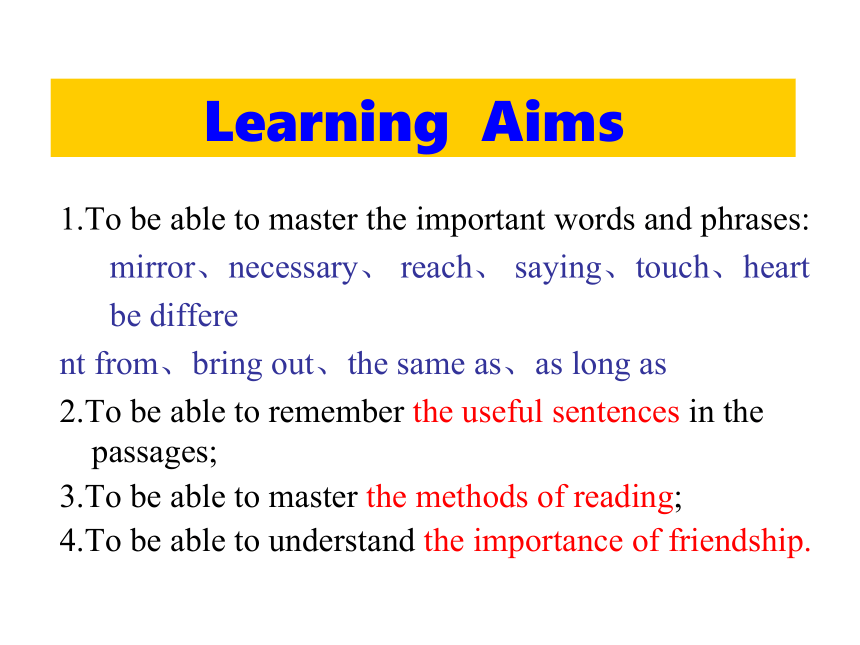 Learning Aims

1.To be able to master the important words and phrases:
mirror、necessary、 reach、 saying、touch、heart be differe
nt from、bring out、the same as、as long as

2.To be able to remember the useful sentences in the passages;

3.To be able to master the methods of reading;

4.To be able to understand the importance of friendship.